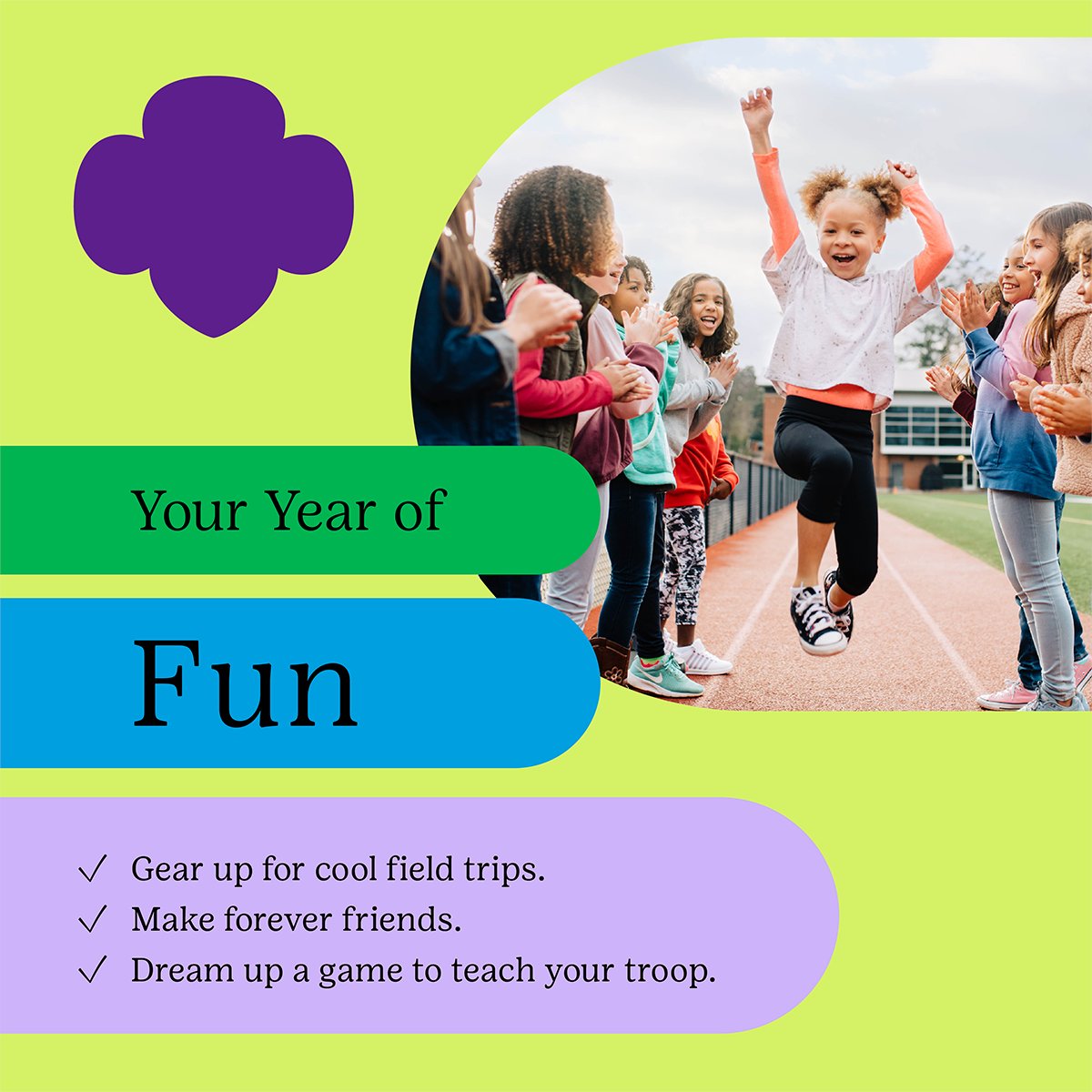 Your Year of

Fun

✓ Gear up for cool field trips.
✓ Make forever friends.
✓ Dream up a game to teach your troop.